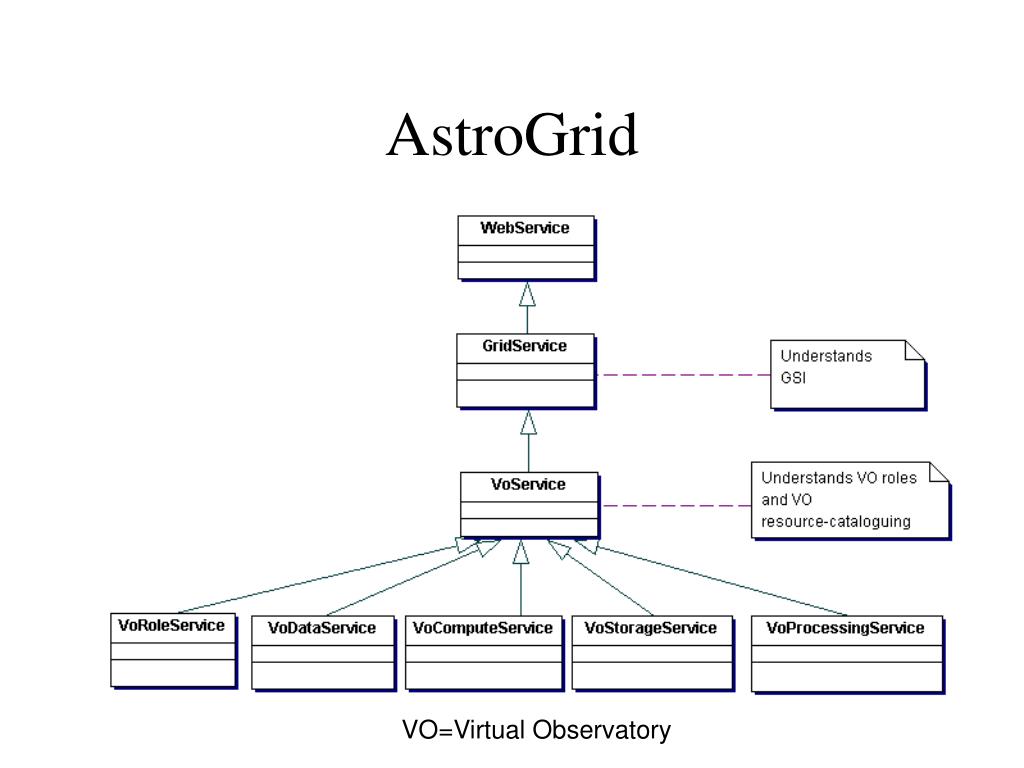 AstroGrid

WebService

GridService

Understands GSI

VoService

Understands VO roles and VO resource-cataloguing

VoRoleService

VoDataService

VoComputeService

VoStorageService

VoProcessingService

VO=Virtual Observatory